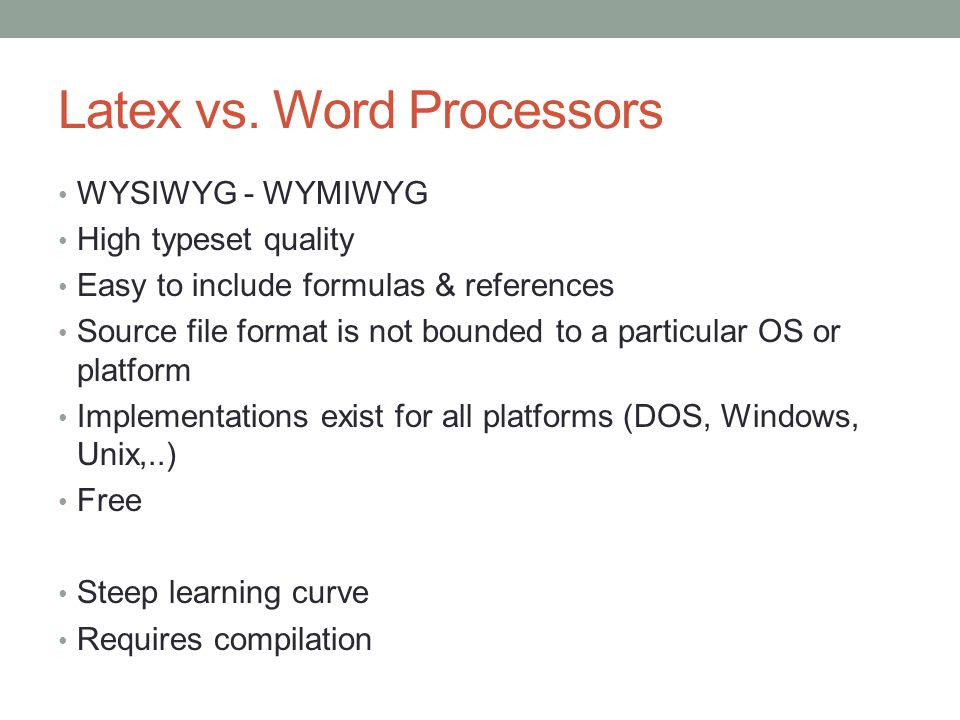 Latex vs. Word Processors

• WYSIWYG - WYMIWYG
• High typeset quality
• Easy to include formulas & references
• Source file format is not bounded to a particular OS or platform
• Implementations exist for all platforms (DOS, Windows, Unix,..)
• Free

• Steep learning curve
• Requires compilation